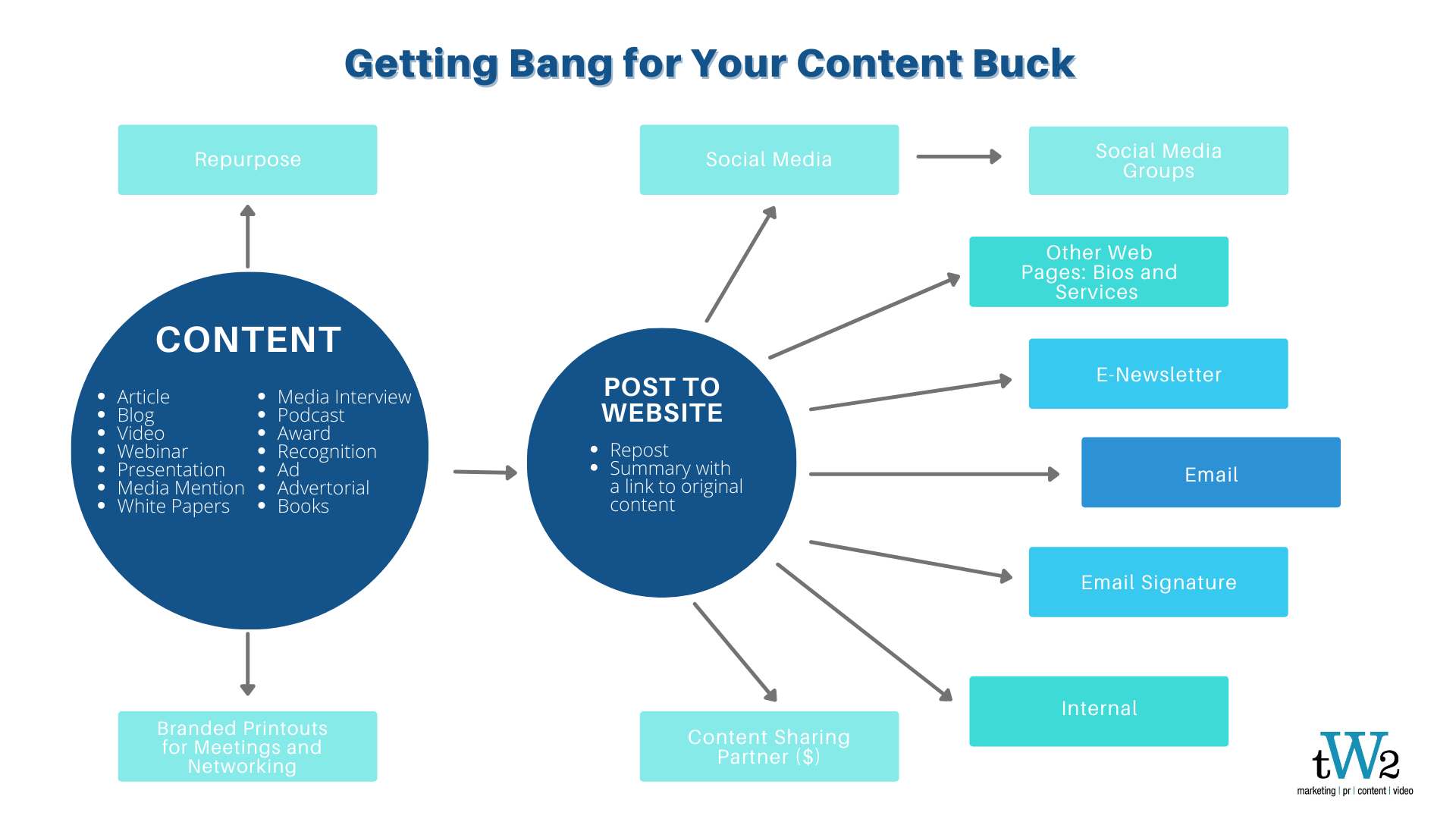 Getting Bang for Your Content Buck

Repurpose

CONTENT

- Article
- Blog
- Video
- Webinar
- Presentation
- Media Mention
- White Papers

- Media Interview
- Podcast
- Award
- Recognition
- Ad
- Advertorial
- Books

Branded Printouts for Meetings and Networking

POST TO WEBSITE

- Repost
- Summary with a link to original content

Social Media

Social Media Groups

Other Web Pages: Bios and Services

E-Newsletter

Email

Email Signature

Internal

Content Sharing Partner ($)

tW2
marketing | pr | content | video